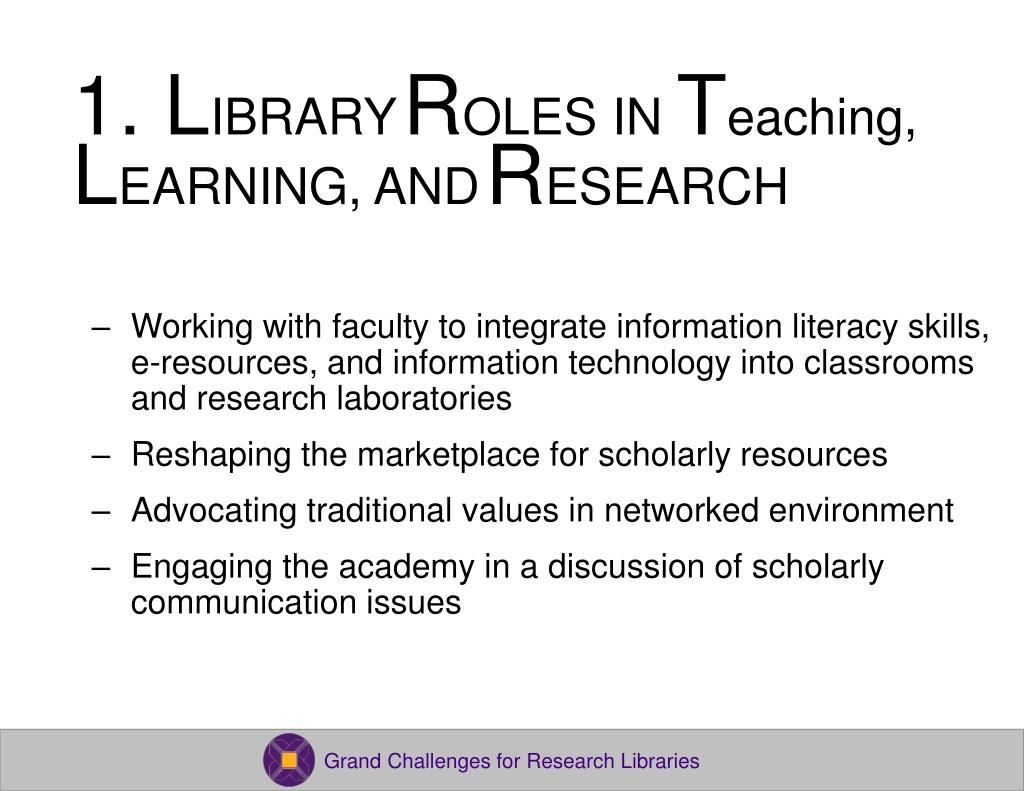 1. LIBRARY ROLES IN Teaching, LEARNING, AND RESEARCH

– Working with faculty to integrate information literacy skills, e-resources, and information technology into classrooms and research laboratories

– Reshaping the marketplace for scholarly resources

– Advocating traditional values in networked environment

– Engaging the academy in a discussion of scholarly communication issues

Grand Challenges for Research Libraries